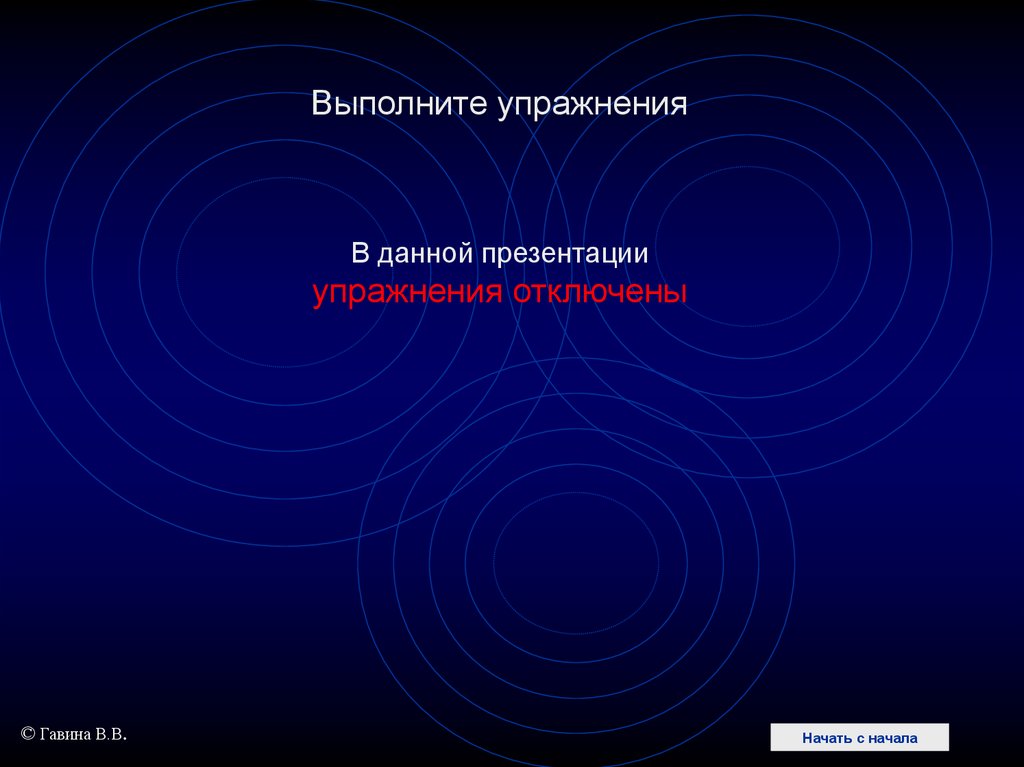 Выполните упражнения

В данной презентации
упражнения отключены

© Гавина В.В.

Начать с начала